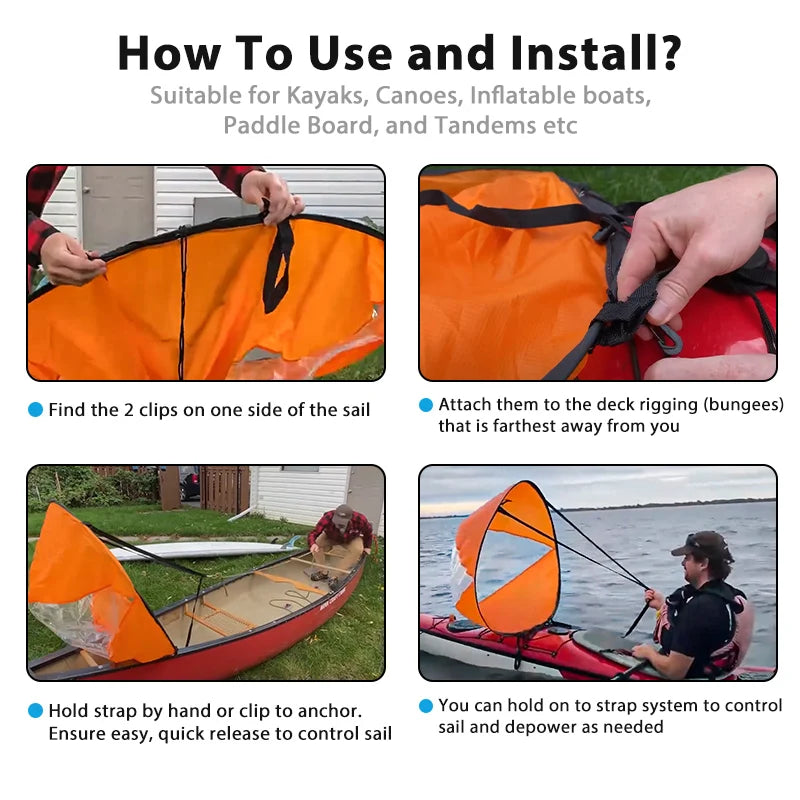 How To Use and Install?

Suitable for Kayaks, Canoes, Inflatable boats, Paddle Board, and Tandems etc

Find the 2 clips on one side of the sail

Attach them to the deck rigging (bungees) that is farthest away from you

Hold strap by hand or clip to anchor. Ensure easy, quick release to control sail

You can hold on to strap system to control sail and depower as needed